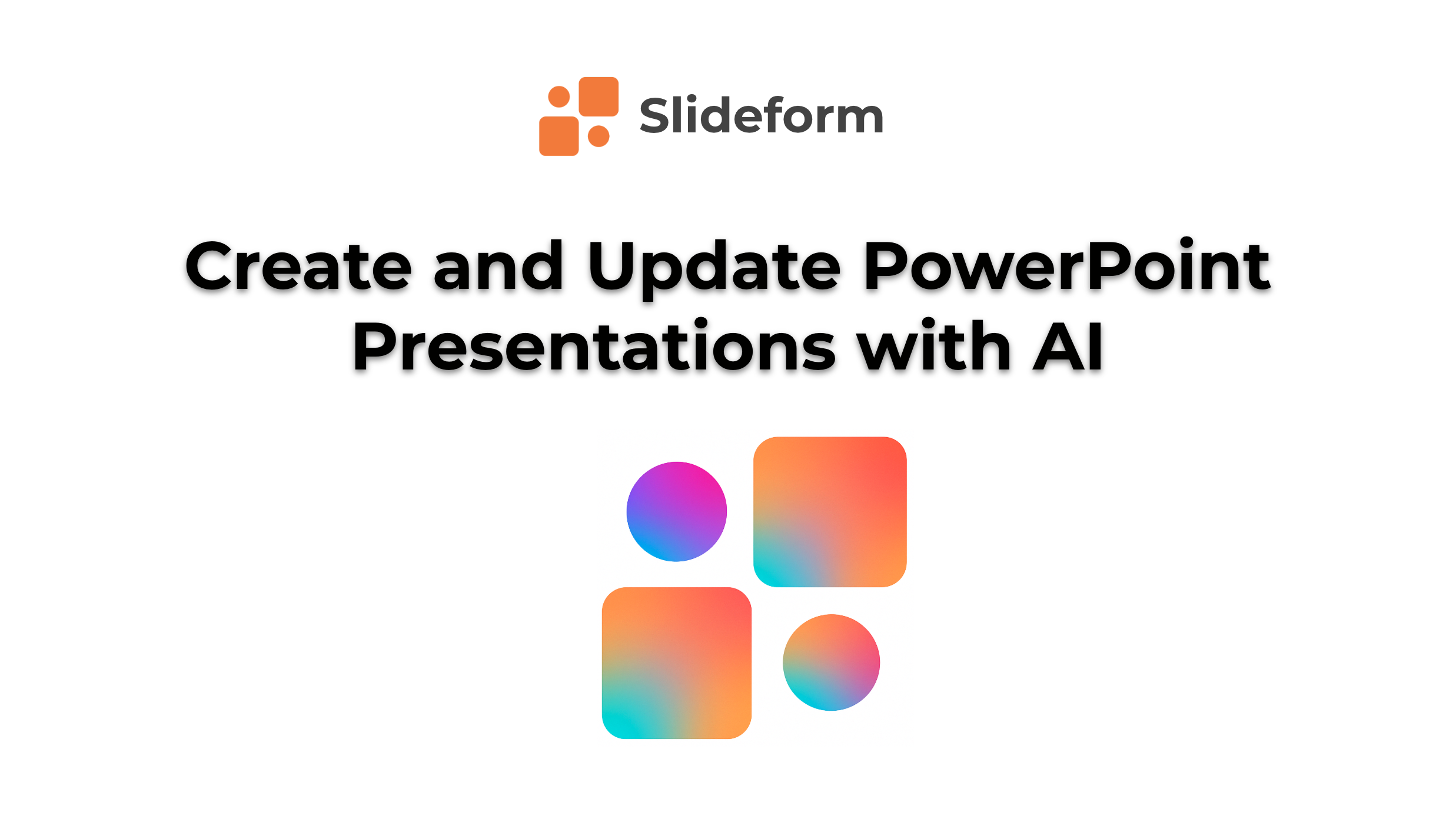 Slideform

Create and Update PowerPoint Presentations with AI